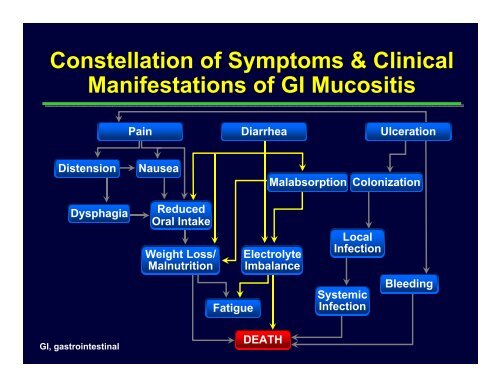 Constellation of Symptoms & Clinical Manifestations of GI Mucositis

Pain

Diarrhea

Ulceration

Distension

Nausea

Malabsorption

Colonization

Dysphagia

Reduced Oral Intake

Local Infection

Weight Loss/ Malnutrition

Electrolyte Imbalance

Bleeding

Systemic Infection

Fatigue

DEATH

GI, gastrointestinal